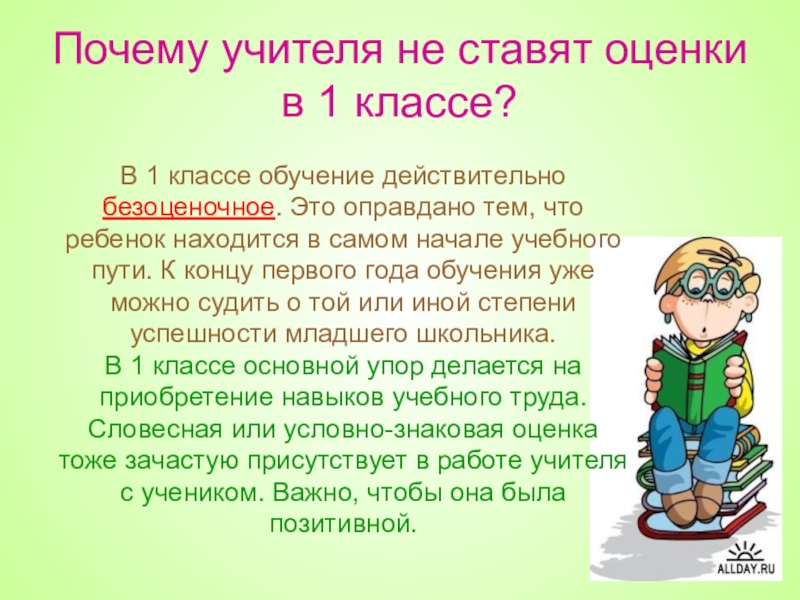 Почему учителя не ставят оценки в 1 классе?

В 1 классе обучение действительно безоценочное. Это оправдано тем, что ребенок находится в самом начале учебного пути. К концу первого года обучения уже можно судить о той или иной степени успешности младшего школьника.
В 1 классе основной упор делается на приобретение навыков учебного труда. Словесная или условно-знаковая оценка тоже зачастую присутствует в работе учителя с учеником. Важно, чтобы она была позитивной.

ALLDAY.RU